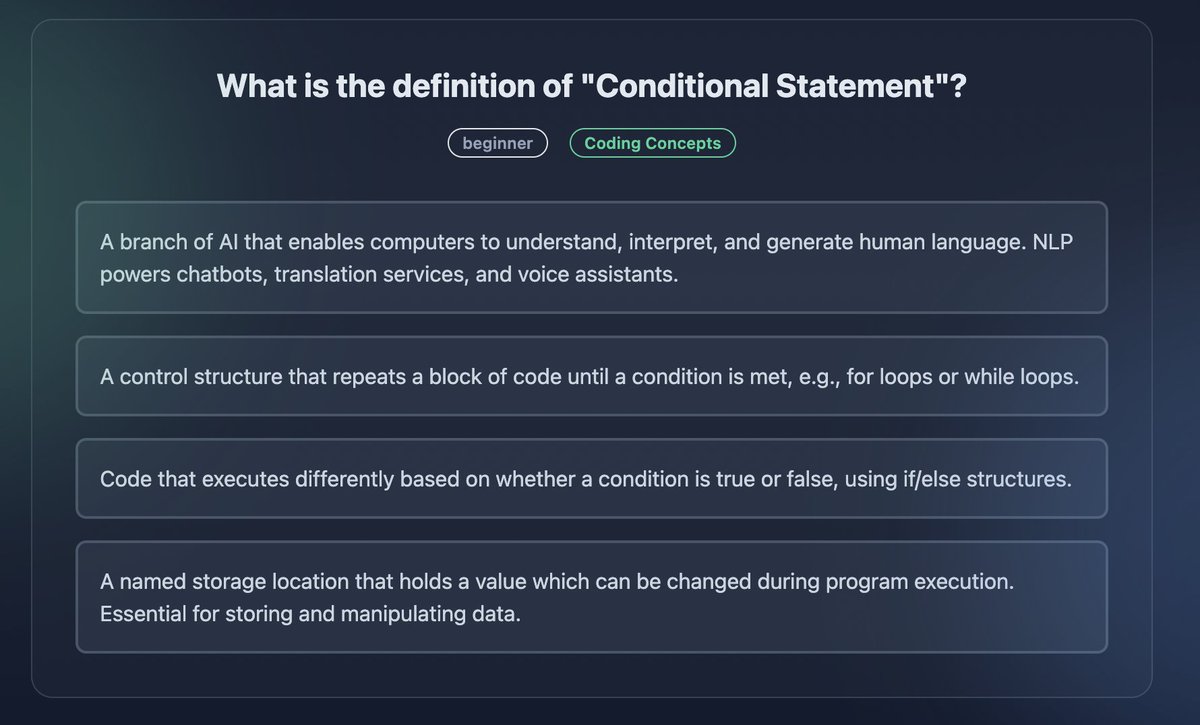 What is the definition of "Conditional Statement"?

beginner

Coding Concepts

A branch of AI that enables computers to understand, interpret, and generate human language. NLP powers chatbots, translation services, and voice assistants.

A control structure that repeats a block of code until a condition is met, e.g., for loops or while loops.

Code that executes differently based on whether a condition is true or false, using if/else structures.

A named storage location that holds a value which can be changed during program execution. Essential for storing and manipulating data.